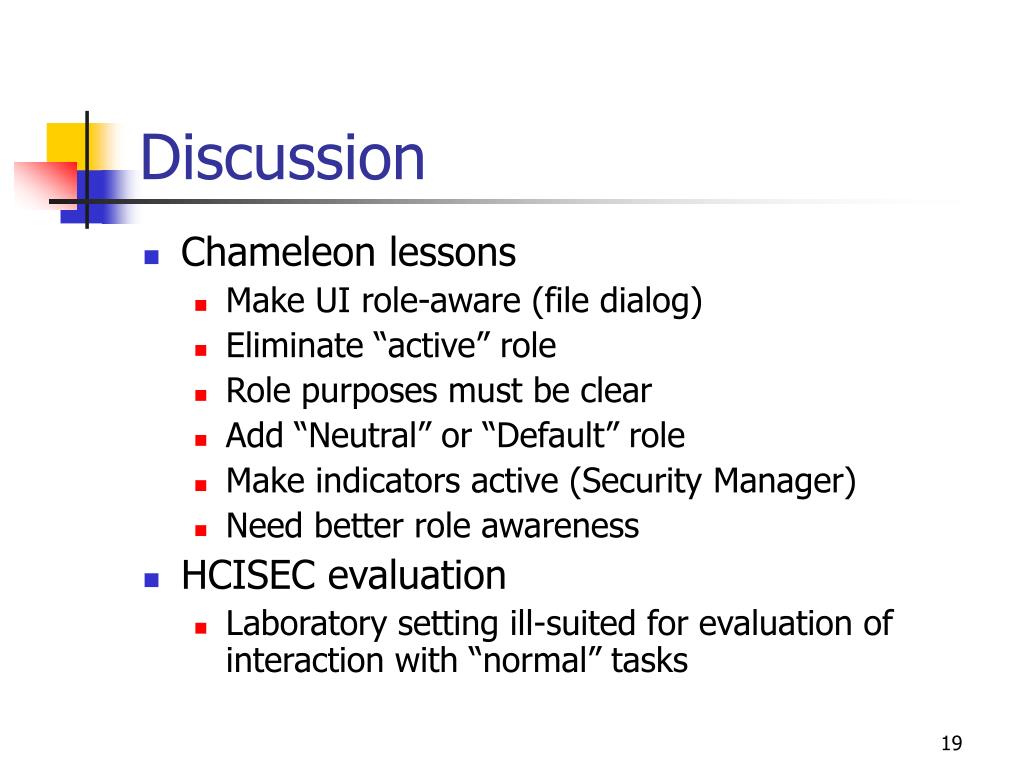 Discussion

- Chameleon lessons
  - Make UI role-aware (file dialog)
  - Eliminate “active” role
  - Role purposes must be clear
  - Add “Neutral” or “Default” role
  - Make indicators active (Security Manager)
  - Need better role awareness
- HCISEC evaluation
  - Laboratory setting ill-suited for evaluation of interaction with “normal” tasks

19